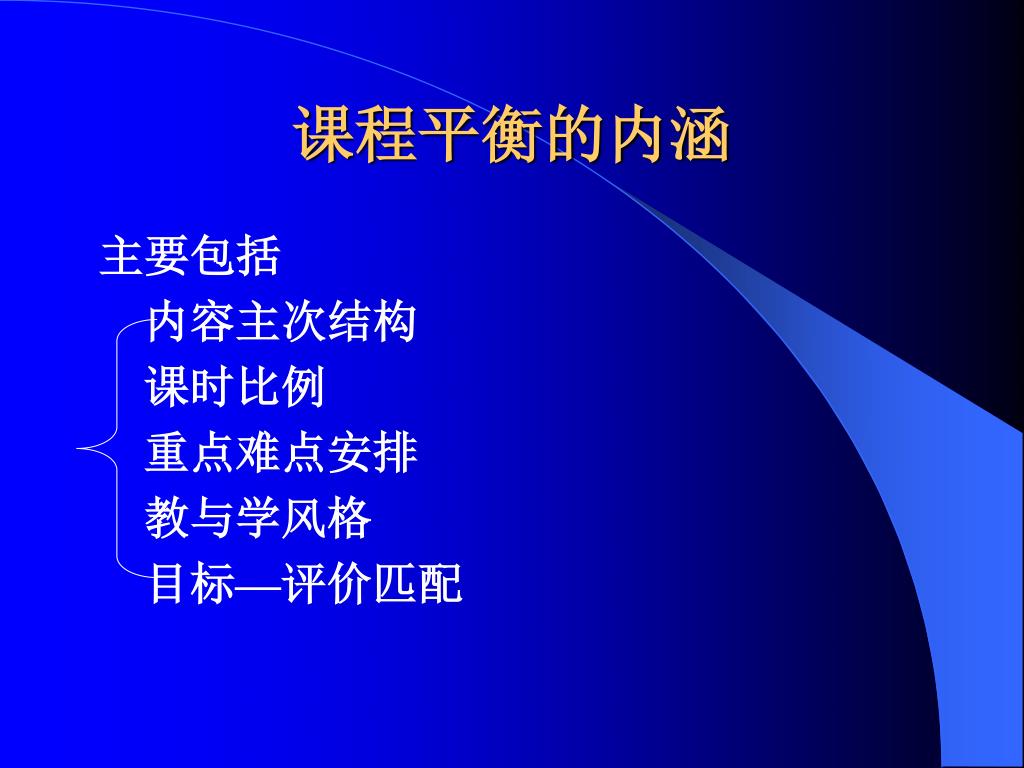 课程平衡的内涵

主要包括

内容主次结构

课时比例

重点难点安排

教与学风格

目标—评价匹配